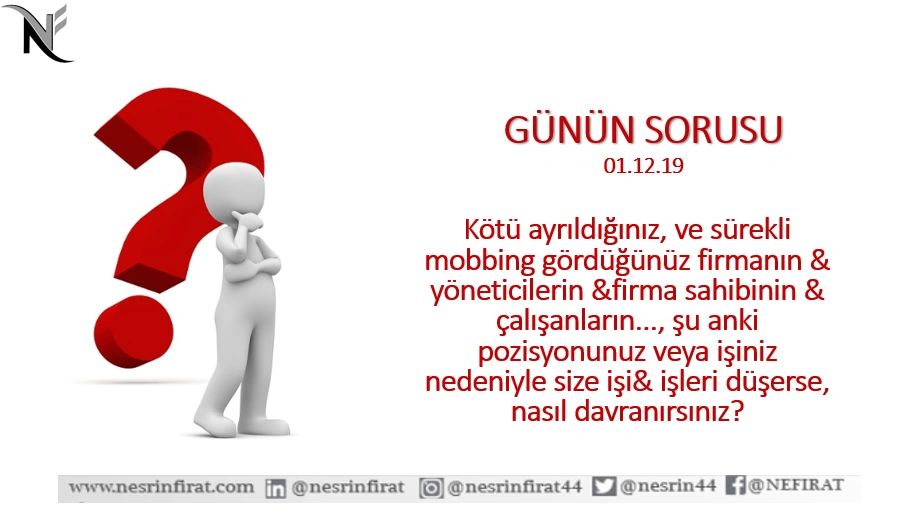 NF

GÜNÜN SORUSU
01.12.19

Kötü ayrıldığınız, ve sürekli mobbing gördüğünüz firmanın & yöneticilerin &firma sahibinin & çalışanların..., şu anki pozisyonunuz veya işiniz nedeniyle size işi& işleri düşerse, nasıl davranırsınız?

www.nesrinfirat.com in @nesrinfirat @nesrinfirat44 @nesrin44 f @NEFIRAT